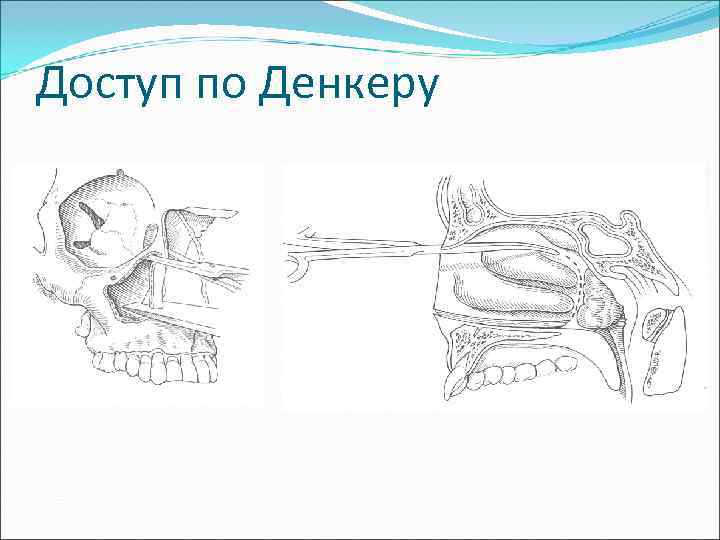 Доступ по Денкеру